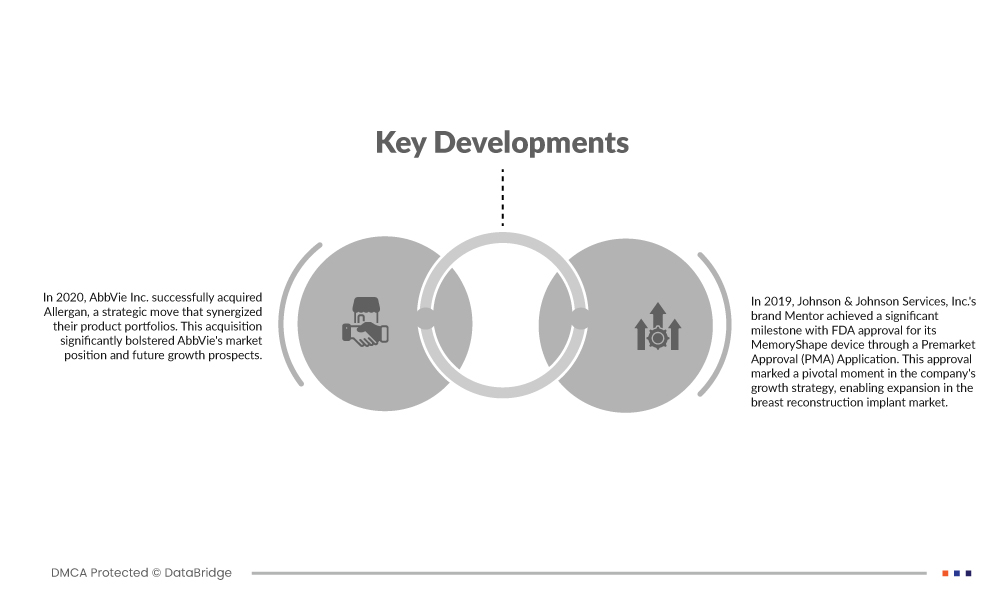 Key Developments

In 2020, AbbVie Inc. successfully acquired Allergan, a strategic move that synergized their product portfolios. This acquisition significantly bolstered AbbVie's market position and future growth prospects.

In 2019, Johnson & Johnson Services, Inc.'s brand Mentor achieved a significant milestone with FDA approval for its MemoryShape device through a Premarket Approval (PMA) Application. This approval marked a pivotal moment in the company's growth strategy, enabling expansion in the breast reconstruction implant market.

DMCA Protected © DataBridge